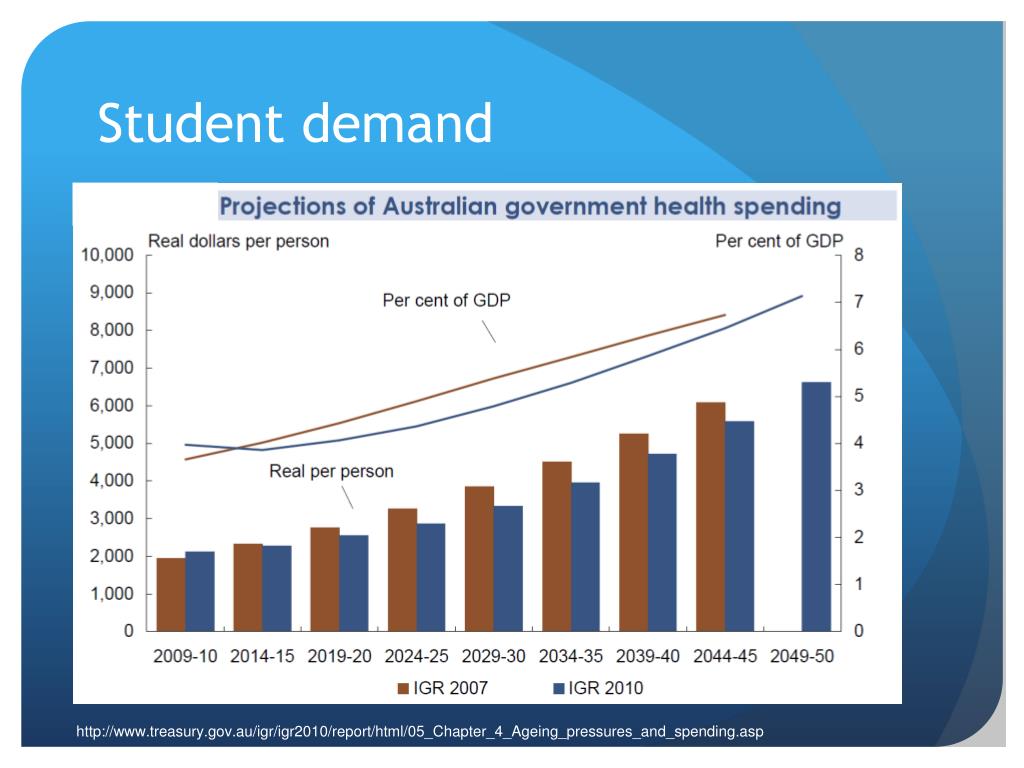 Student demand

Projections of Australian government health spending

Real dollars per person

Per cent of GDP

10,000
9,000
8,000
7,000
6,000
5,000
4,000
3,000
2,000
1,000
0

8
7
6
5
4
3
2
1
0

Per cent of GDP

Real per person

2009-10 2014-15 2019-20 2024-25 2029-30 2034-35 2039-40 2044-45 2049-50

IGR 2007 IGR 2010

http://www.treasury.gov.au/igr/igr2010/report/html/05_Chapter_4_Ageing_pressures_and_spending.asp